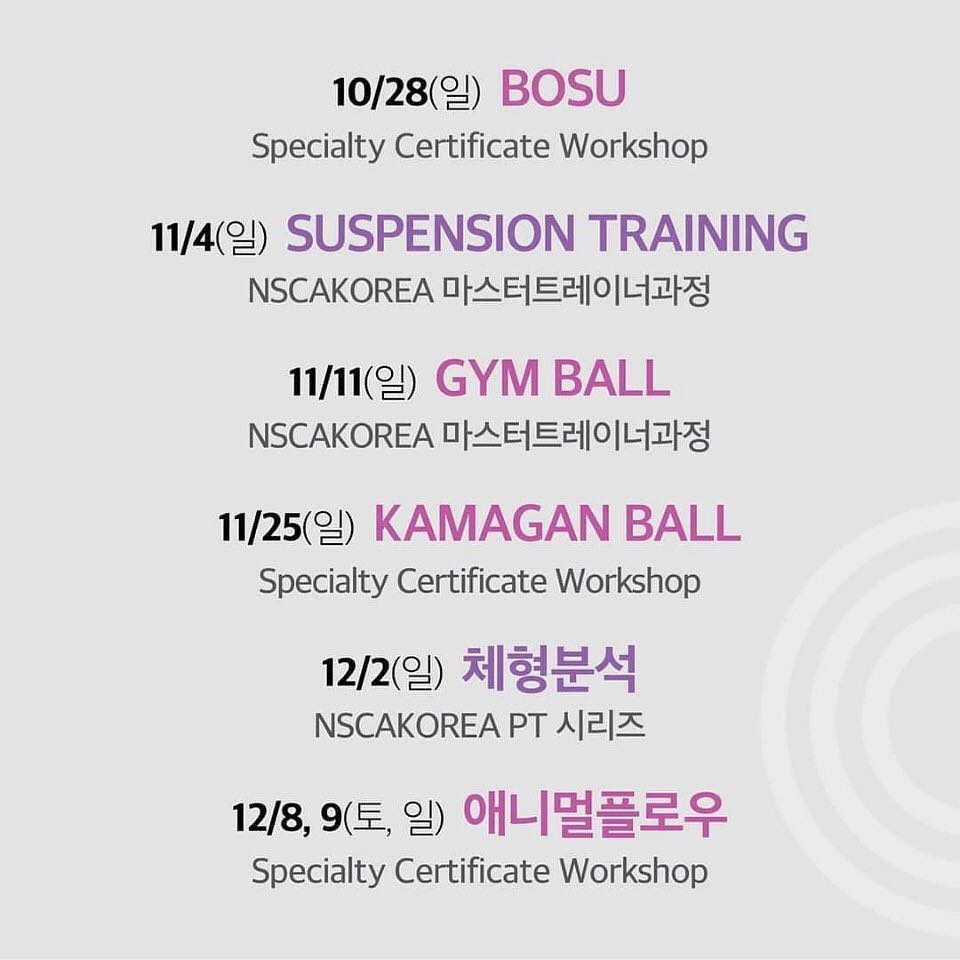 10/28(일) BOSU
Specialty Certificate Workshop

11/4(일) SUSPENSION TRAINING
NSCAKOREA 마스터트레이너과정

11/11(일) GYM BALL
NSCAKOREA 마스터트레이너과정

11/25(일) KAMAGAN BALL
Specialty Certificate Workshop

12/2(일) 체형분석
NSCAKOREA PT 시리즈

12/8, 9(토, 일) 애니멀플로우
Specialty Certificate Workshop